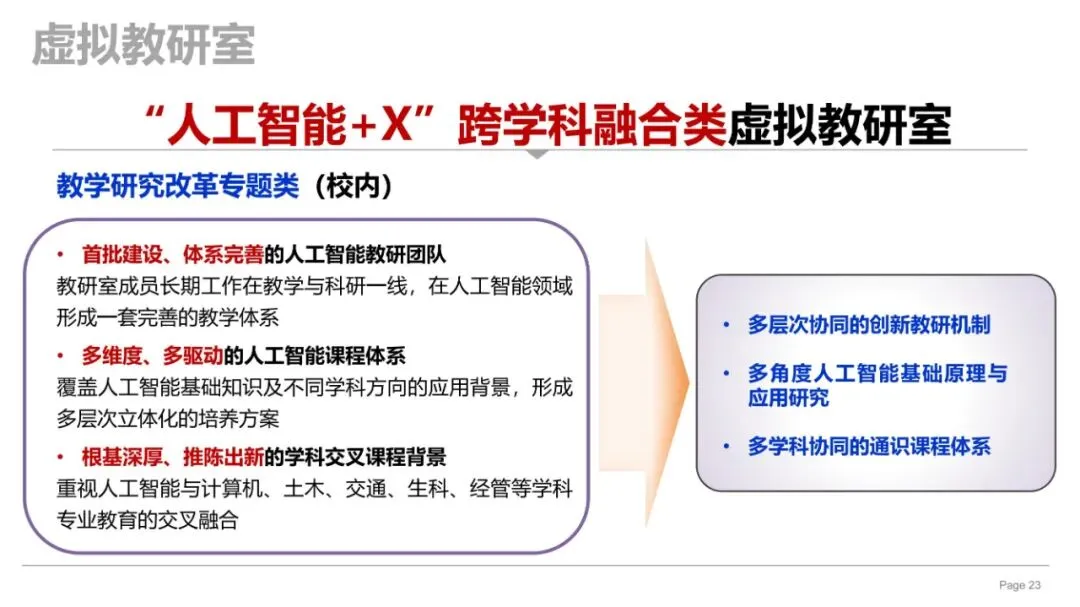 虚拟教研室

“人工智能+X”跨学科融合类虚拟教研室

教学研究改革专题类（校内）

• 首批建设、体系完善的人工智能教研团队
教研室成员长期工作在教学与科研一线，在人工智能领域形成一套完善的教学体系

• 多维度、多驱动的人工智能课程体系
覆盖人工智能基础知识及不同学科方向的应用背景，形成多层次立体化的培养方案

• 根基深厚、推陈出新的学科交叉课程背景
重视人工智能与计算机、土木、交通、生科、经管等学科专业教育的交叉融合

• 多层次协同的创新教研机制

• 多角度人工智能基础原理与应用研究

• 多学科协同的通识课程体系

Page 23